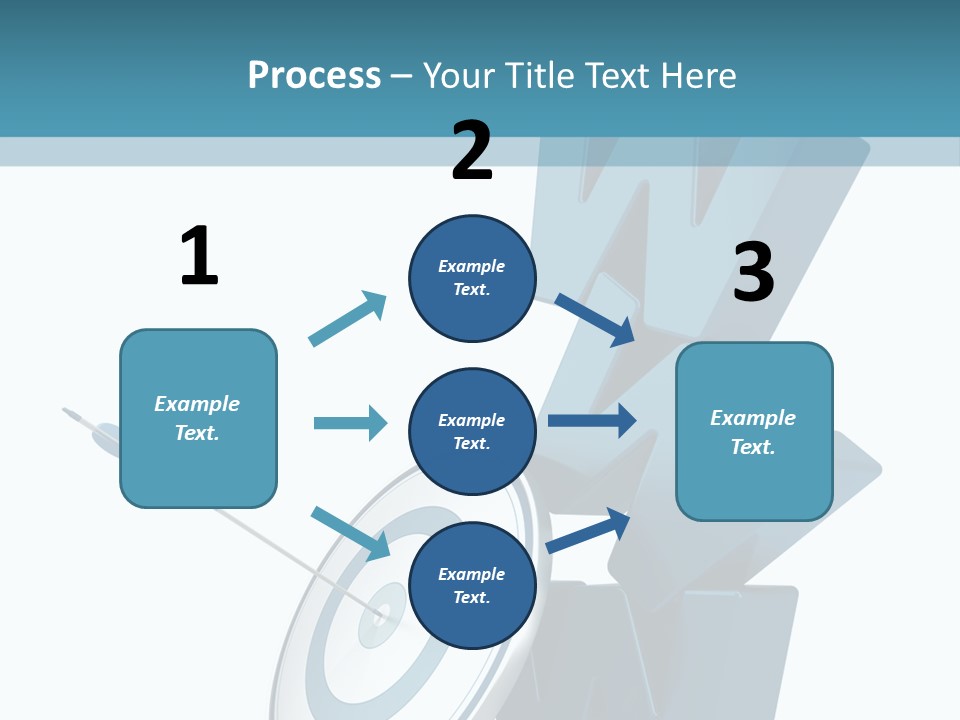 Process – Your Title Text Here

1

Example Text.

2

Example Text.

Example Text.

Example Text.

3

Example Text.